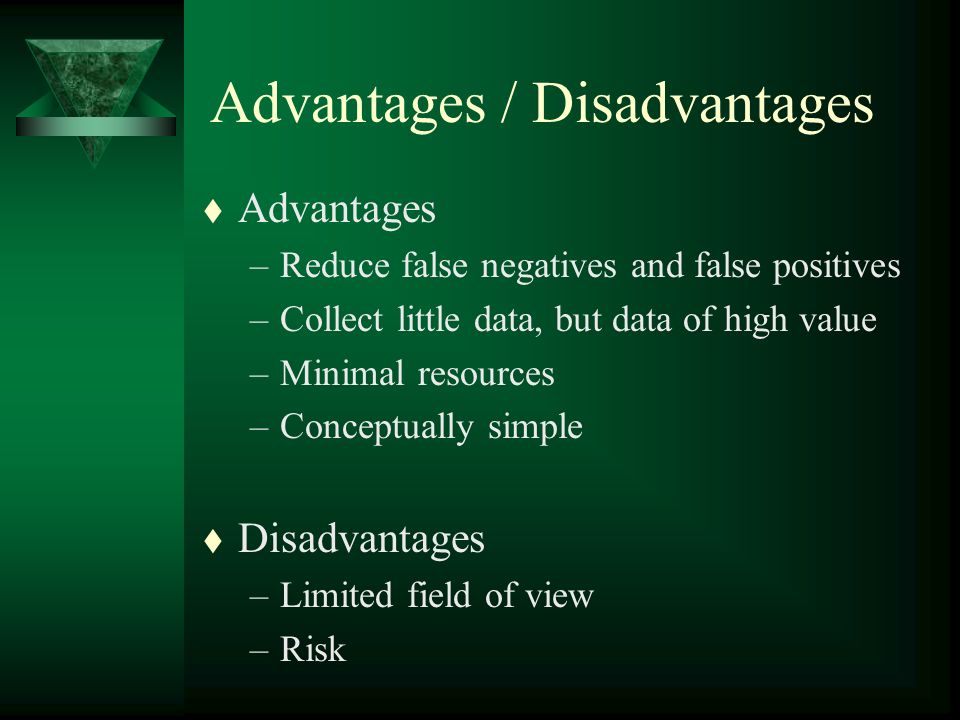 Advantages / Disadvantages

♦ Advantages
– Reduce false negatives and false positives
– Collect little data, but data of high value
– Minimal resources
– Conceptually simple

♦ Disadvantages
– Limited field of view
– Risk